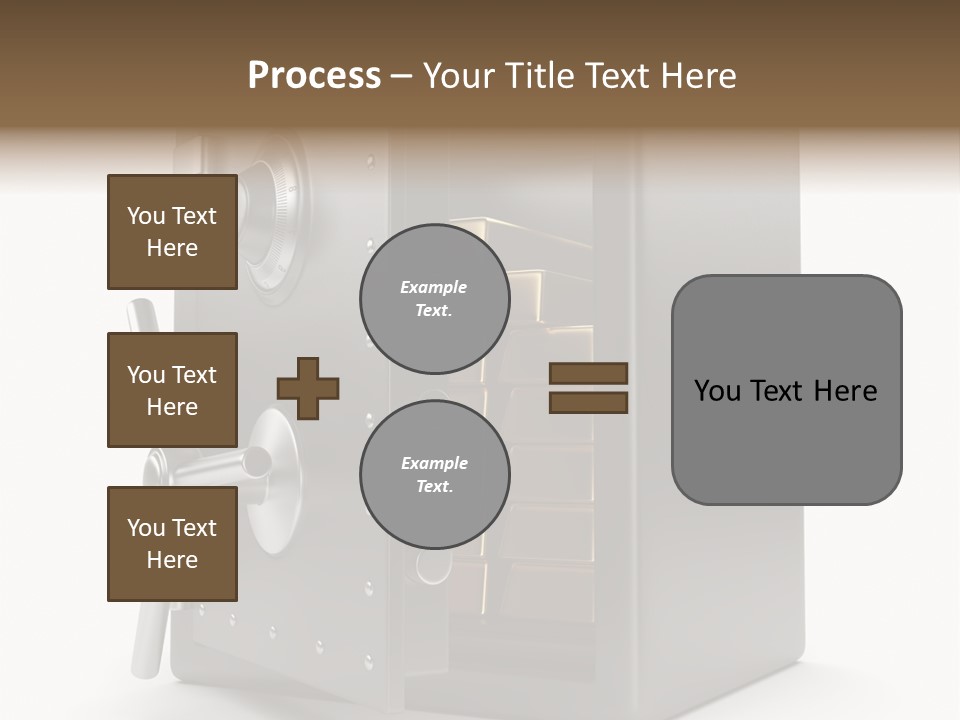 Process – Your Title Text Here

You Text Here

You Text Here

You Text Here

Example Text.

Example Text.

You Text Here